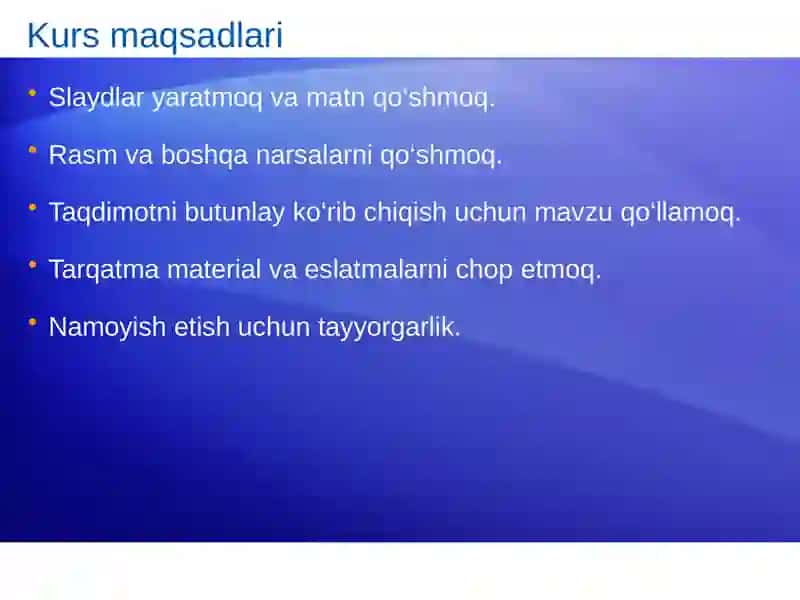 Kurs maqsadlari

• Slaydlar yaratmoq va matn qo‘shmoq.

• Rasm va boshqa narsalarni qo‘shmoq.

• Taqdimotni butunlay ko‘rib chiqish uchun mavzu qo‘llamoq.

• Tarqatma material va eslatmalarni chop etmoq.

• Namoyish etish uchun tayyorgarlik.